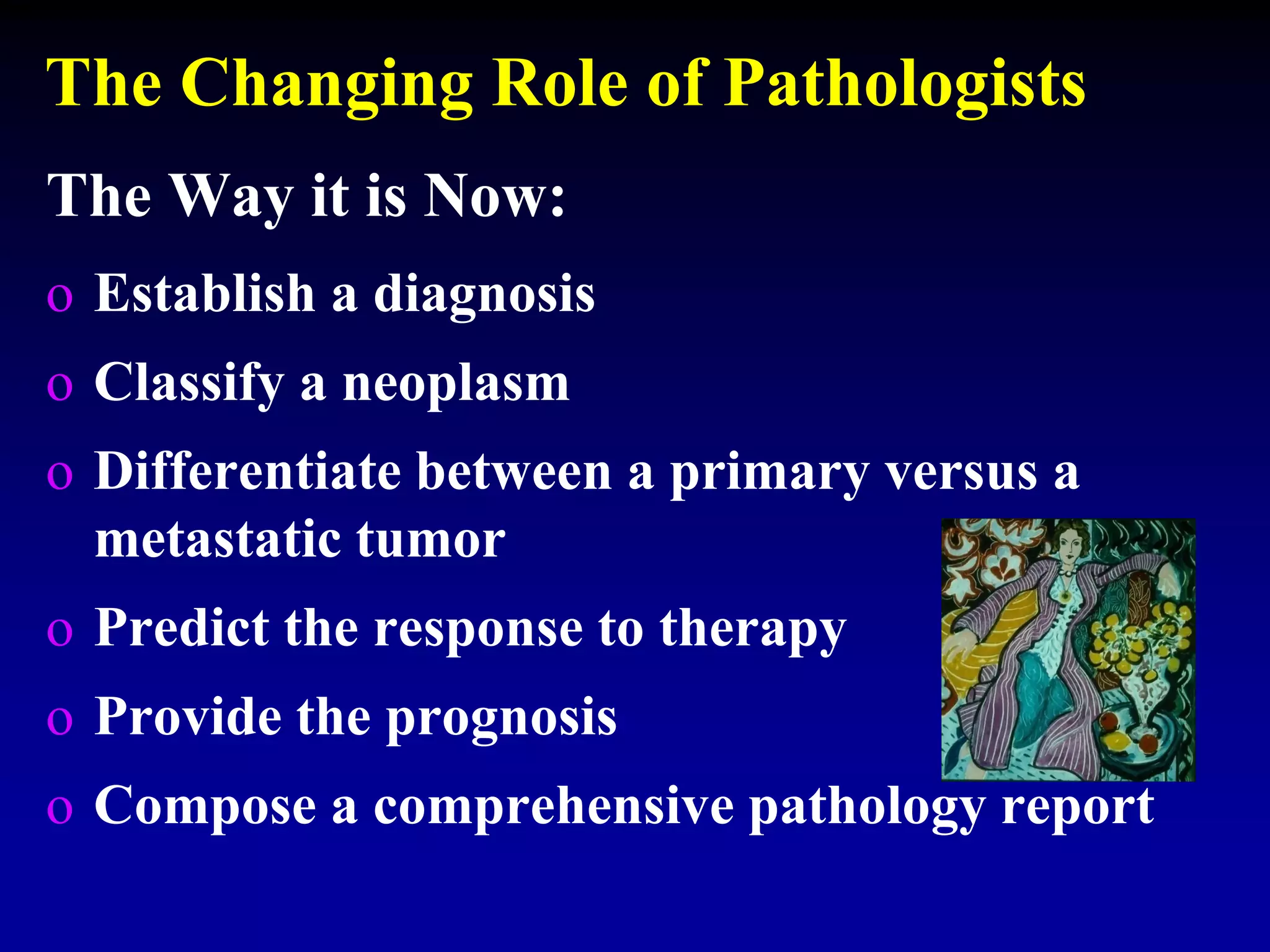 The Changing Role of Pathologists

The Way it is Now:

o Establish a diagnosis

o Classify a neoplasm

o Differentiate between a primary versus a metastatic tumor

o Predict the response to therapy

o Provide the prognosis

o Compose a comprehensive pathology report